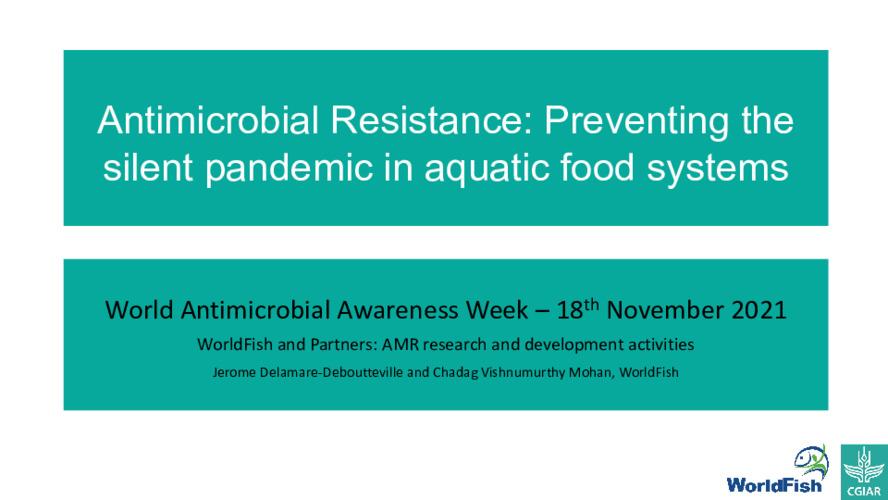 Antimicrobial Resistance: Preventing the silent pandemic in aquatic food systems

World Antimicrobial Awareness Week – 18$^{th}$ November 2021

WorldFish and Partners: AMR research and development activities

Jerome Delamare-Deboutteville and Chadag Vishnumurthy Mohan, WorldFish

WorldFish

CGIAR